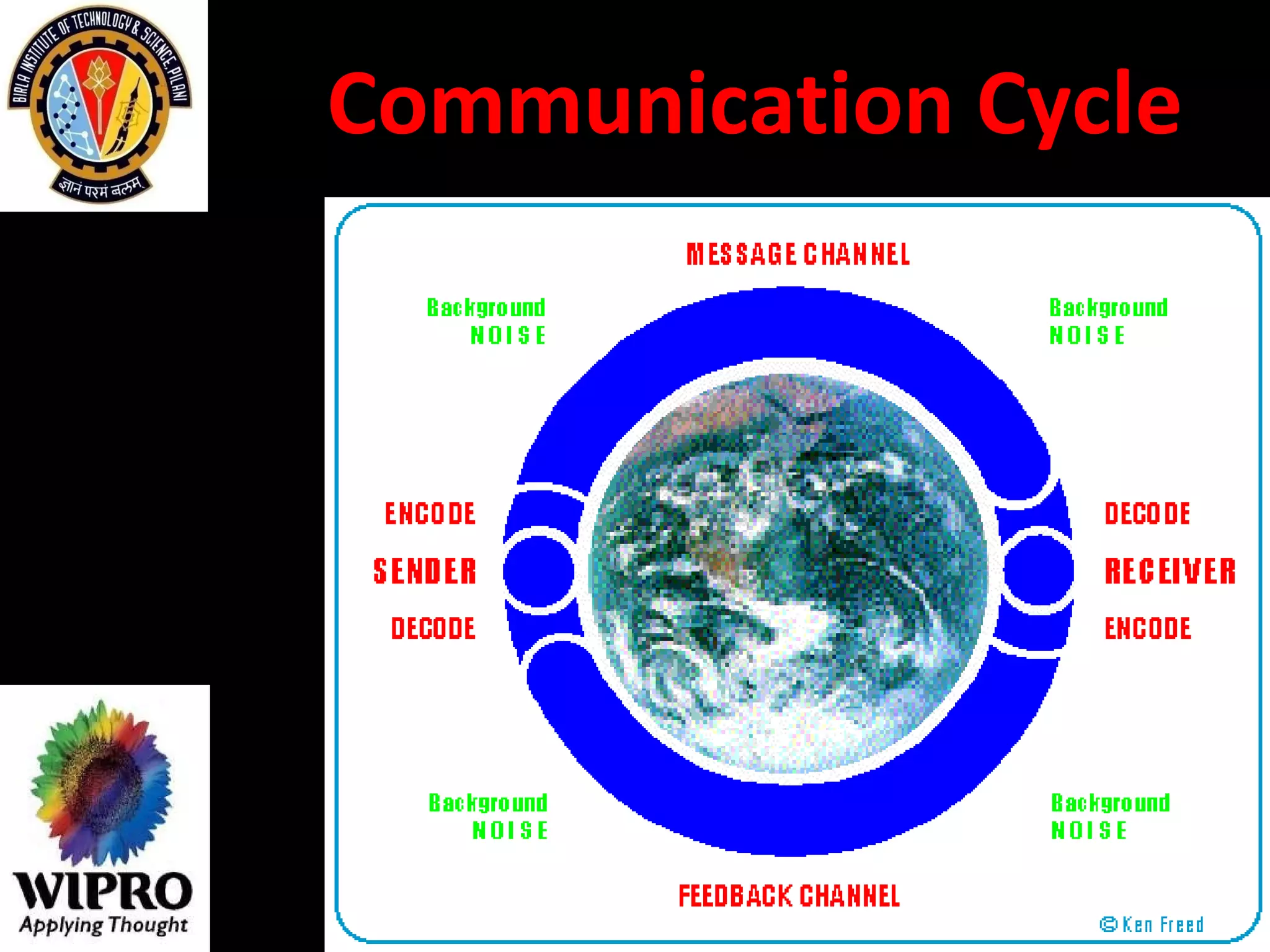 BIRLA INSTITUTE OF TECHNOLOGY & SCIENCE, PILANI
ज्ञानं परमं बलम्

Communication Cycle

MESSAGE CHANNEL

Background NOISE

Background NOISE

ENCODE
SENDER
DECODE

DECODE
RECEIVER
ENCODE

Background NOISE

Background NOISE

FEEDBACK CHANNEL

© Ken Freed

WIPRO
Applying Thought